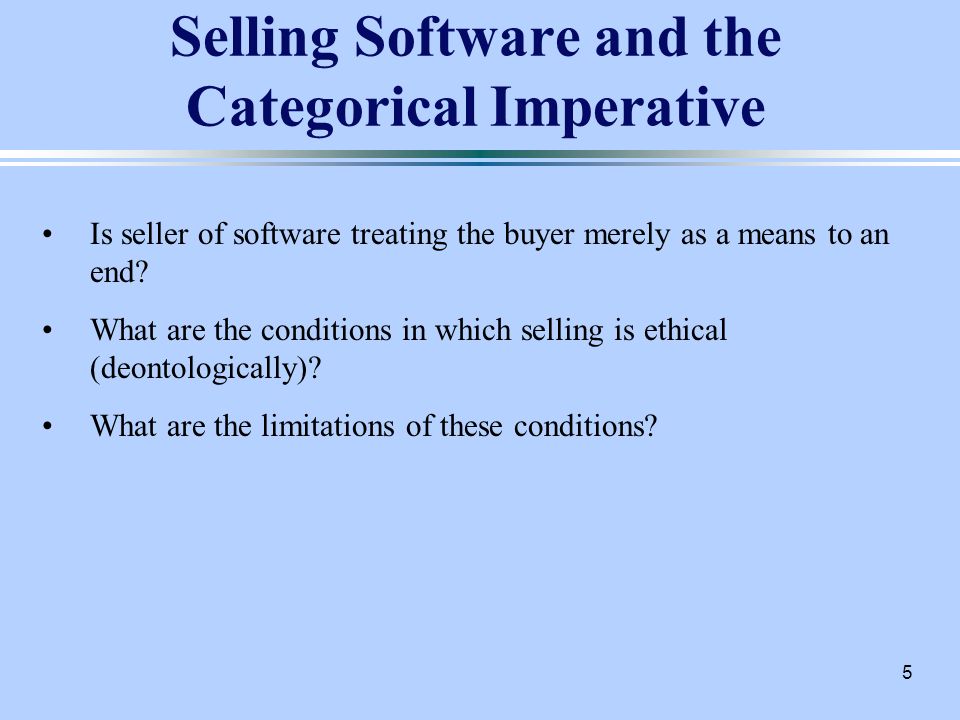 Selling Software and the Categorical Imperative

• Is seller of software treating the buyer merely as a means to an end?

• What are the conditions in which selling is ethical (deontologically)?

• What are the limitations of these conditions?

5